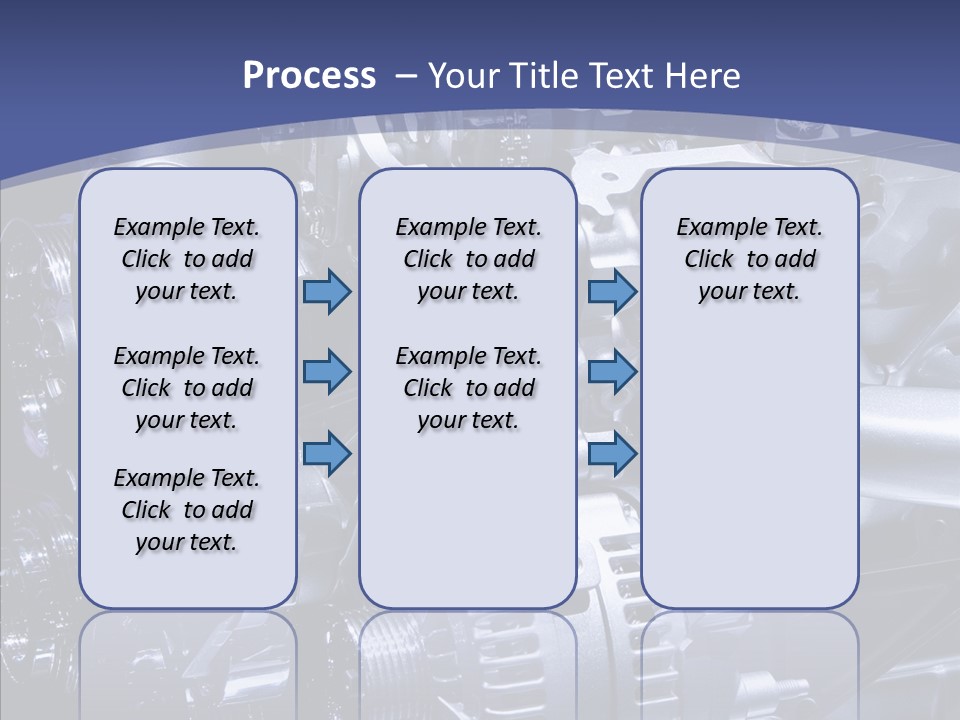 Process – Your Title Text Here

Example Text. Click to add your text.

Example Text. Click to add your text.

Example Text. Click to add your text.

Example Text. Click to add your text.

Example Text. Click to add your text.

Example Text. Click to add your text.